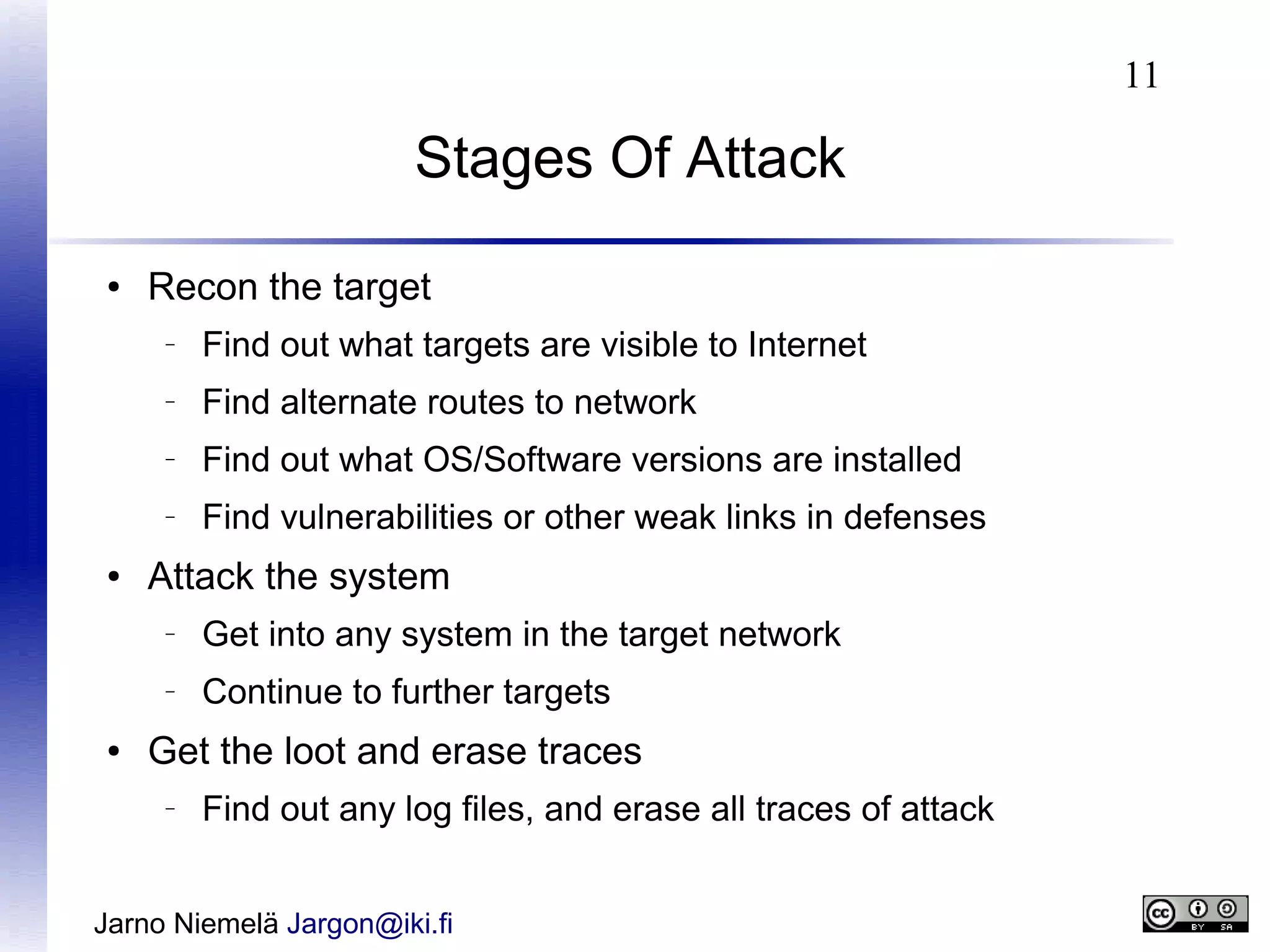 11

Stages Of Attack

• Recon the target
  – Find out what targets are visible to Internet
  – Find alternate routes to network
  – Find out what OS/Software versions are installed
  – Find vulnerabilities or other weak links in defenses
• Attack the system
  – Get into any system in the target network
  – Continue to further targets
• Get the loot and erase traces
  – Find out any log files, and erase all traces of attack

Jarno Niemelä Jargon@iki.fi

cc BY SA